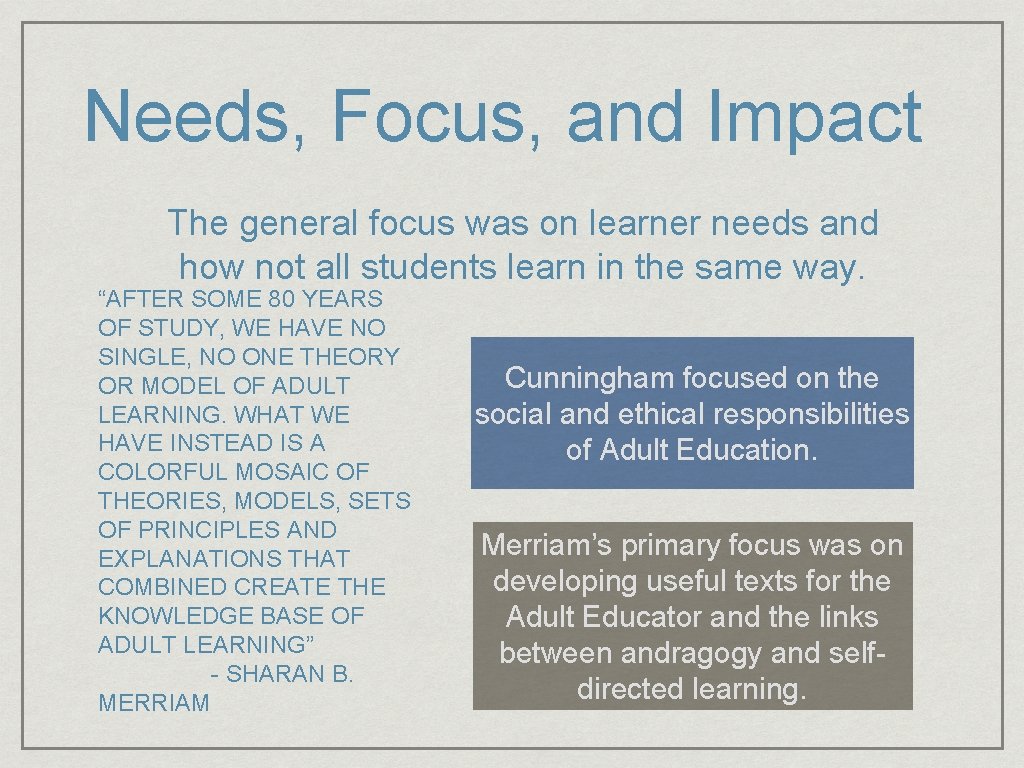 Needs, Focus, and Impact

The general focus was on learner needs and how not all students learn in the same way.

“AFTER SOME 80 YEARS OF STUDY, WE HAVE NO SINGLE, NO ONE THEORY OR MODEL OF ADULT LEARNING. WHAT WE HAVE INSTEAD IS A COLORFUL MOSAIC OF THEORIES, MODELS, SETS OF PRINCIPLES AND EXPLANATIONS THAT COMBINED CREATE THE KNOWLEDGE BASE OF ADULT LEARNING” - SHARAN B. MERRIAM

Cunningham focused on the social and ethical responsibilities of Adult Education.

Merriam’s primary focus was on developing useful texts for the Adult Educator and the links between andragogy and self-directed learning.